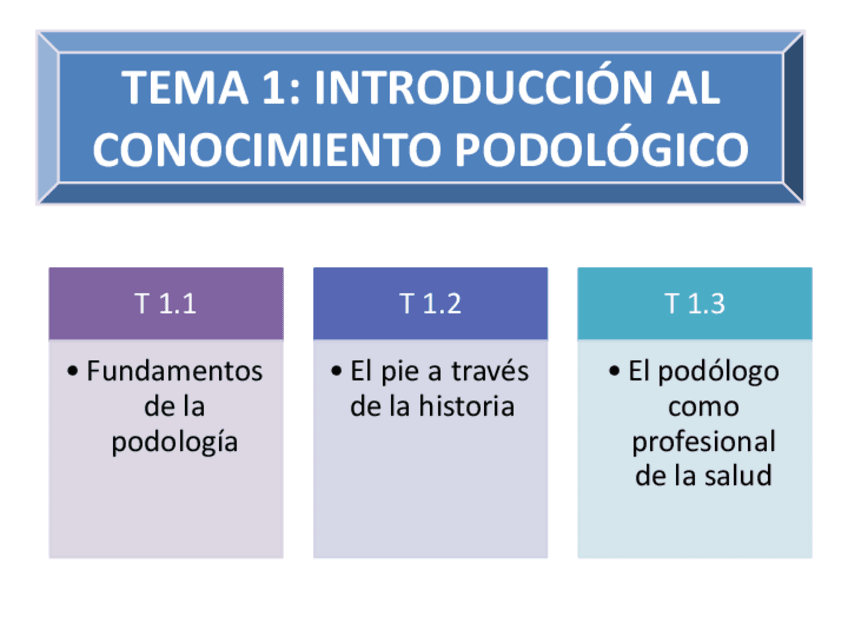 TEMA 1: INTRODUCCIÓN AL CONOCIMIENTO PODOLÓGICO

T 1.1

• Fundamentos de la podología

T 1.2

• El pie a través de la historia

T 1.3

• El podólogo como profesional de la salud